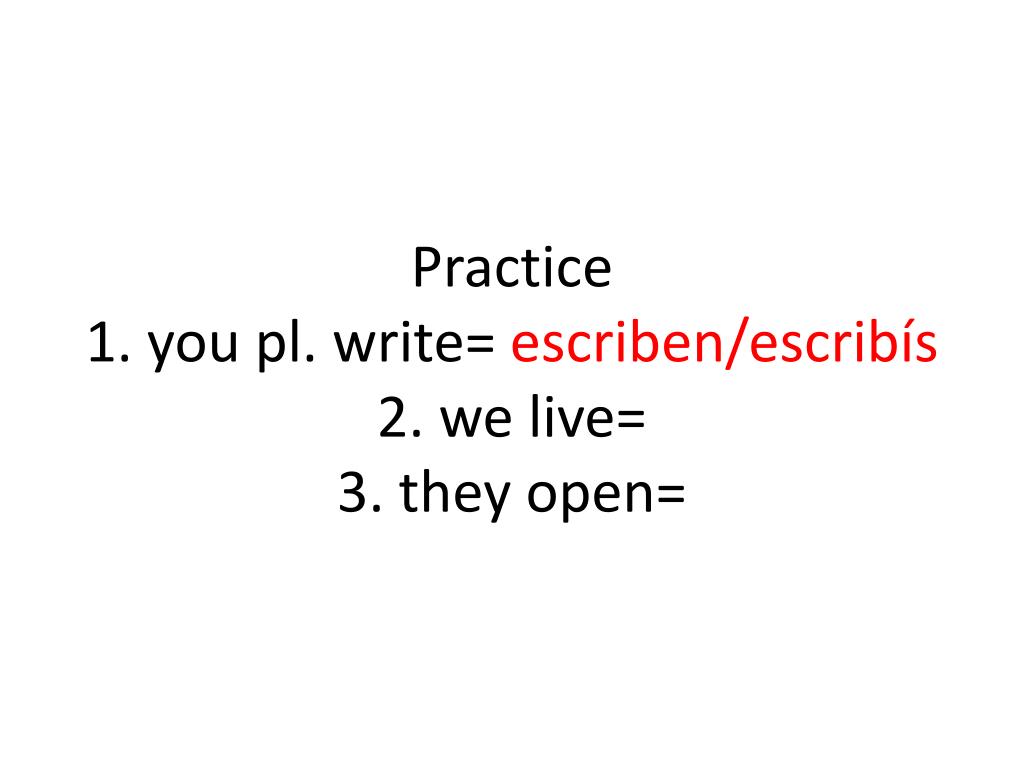 Practice
1. you pl. write= escriben/escribís
2. we live=
3. they open=